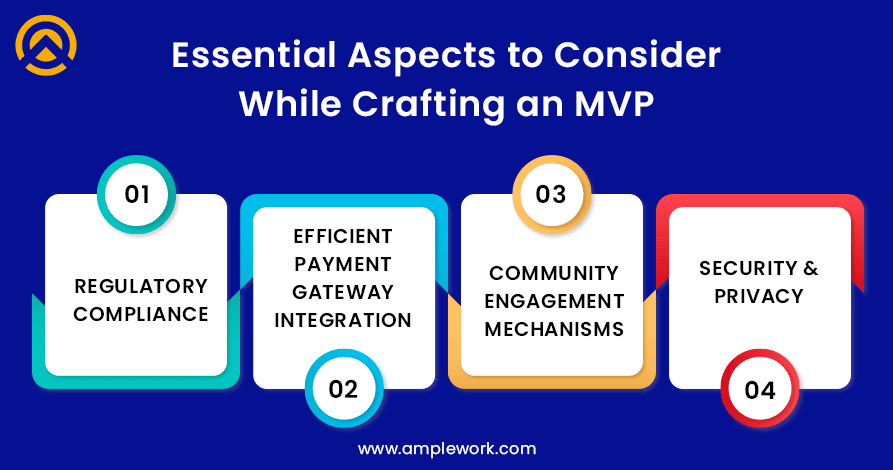 Essential Aspects to Consider While Crafting an MVP

01

REGULATORY COMPLIANCE

EFFICIENT PAYMENT GATEWAY INTEGRATION

02

03

COMMUNITY ENGAGEMENT MECHANISMS

SECURITY & PRIVACY

04

www.amplework.com